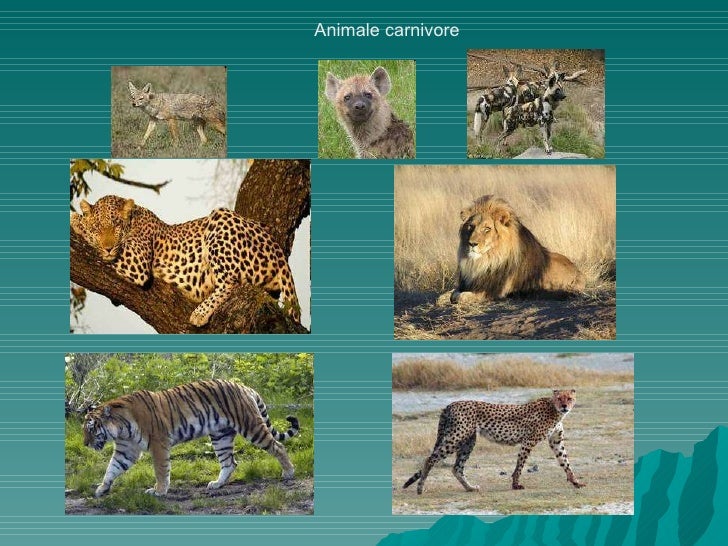 Animale carnivore